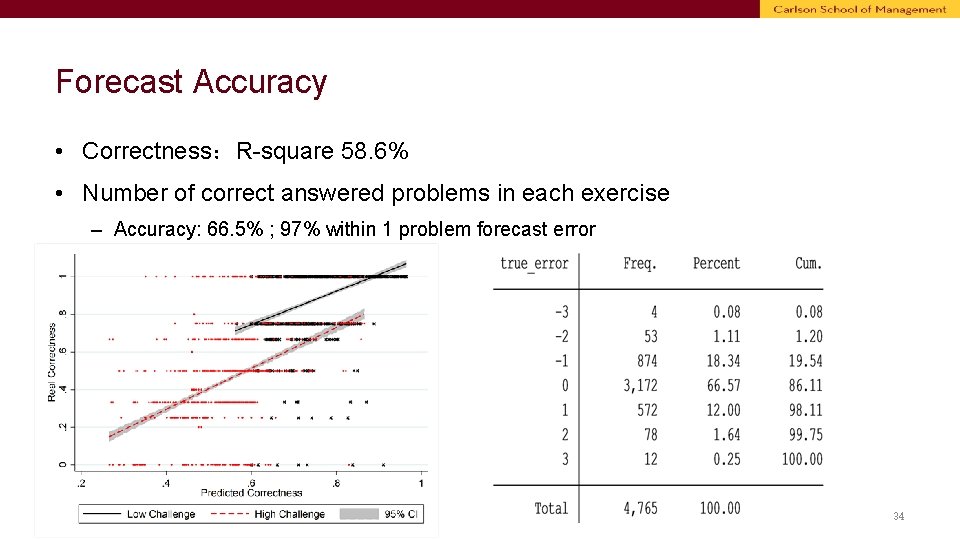 Carlson School of Management

Forecast Accuracy

• Correctness：R-square 58.6%

• Number of correct answered problems in each exercise

– Accuracy: 66.5% ; 97% within 1 problem forecast error

Real Correctness

0 .2 .4 .6 .8 1

.2 .4 .6 .8 1

Predicted Correctness

Low Challenge High Challenge 95% CI

| true_error | Freq. | Percent | Cum. |
|---|---|---|---|
| -3 | 4 | 0.08 | 0.08 |
| -2 | 53 | 1.11 | 1.20 |
| -1 | 874 | 18.34 | 19.54 |
| 0 | 3,172 | 66.57 | 86.11 |
| 1 | 572 | 12.00 | 98.11 |
| 2 | 78 | 1.64 | 99.75 |
| 3 | 12 | 0.25 | 100.00 |
| Total | 4,765 | 100.00 | |

34